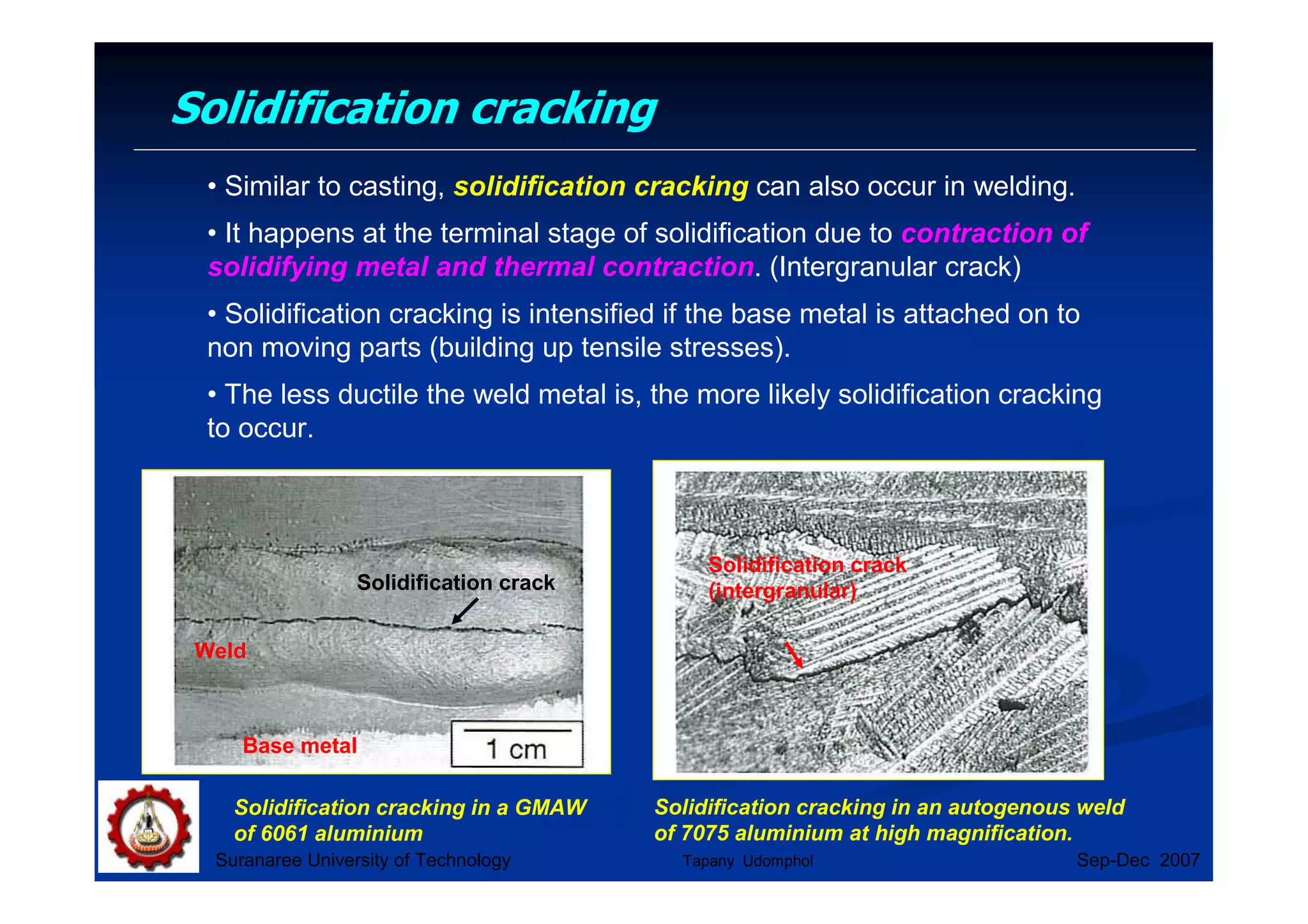 Solidification cracking

• Similar to casting, solidification cracking can also occur in welding.

• It happens at the terminal stage of solidification due to contraction of solidifying metal and thermal contraction. (Intergranular crack)

• Solidification cracking is intensified if the base metal is attached on to non moving parts (building up tensile stresses).

• The less ductile the weld metal is, the more likely solidification cracking to occur.

Solidification crack

Weld

Base metal

1 cm

Solidification crack (intergranular)

Solidification cracking in a GMAW of 6061 aluminium

Solidification cracking in an autogenous weld of 7075 aluminium at high magnification.

Suranaree University of Technology

Tapany Udomphol

Sep-Dec 2007